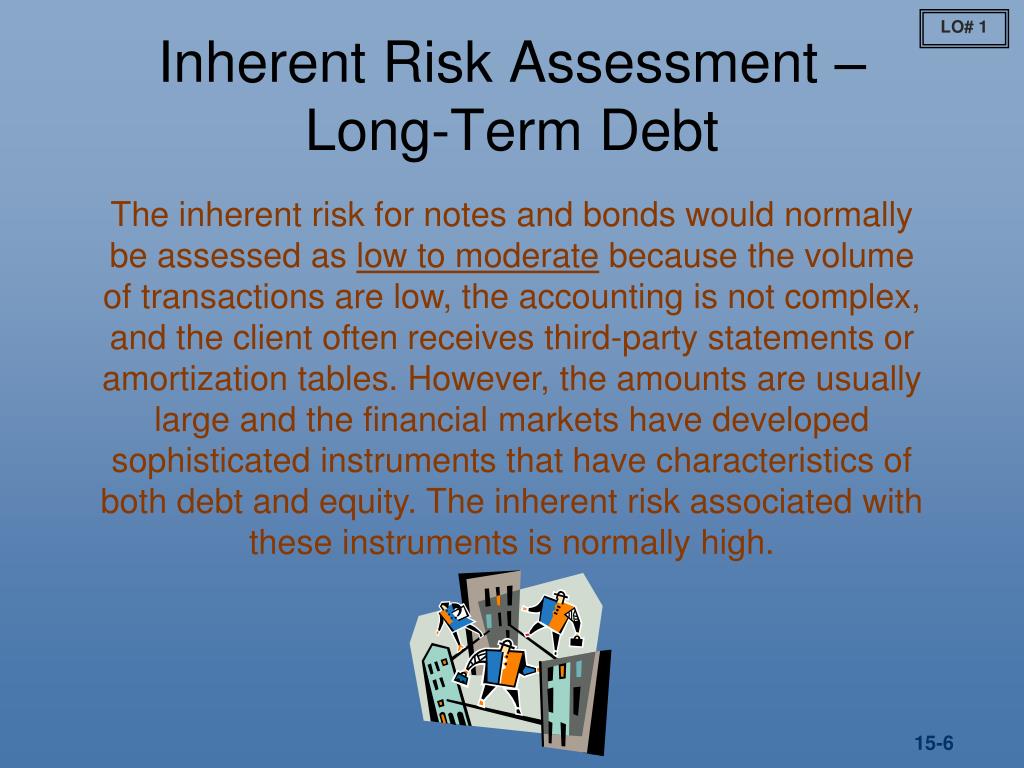 LO# 1

Inherent Risk Assessment – Long-Term Debt

The inherent risk for notes and bonds would normally be assessed as low to moderate because the volume of transactions are low, the accounting is not complex, and the client often receives third-party statements or amortization tables. However, the amounts are usually large and the financial markets have developed sophisticated instruments that have characteristics of both debt and equity. The inherent risk associated with these instruments is normally high.

15-6